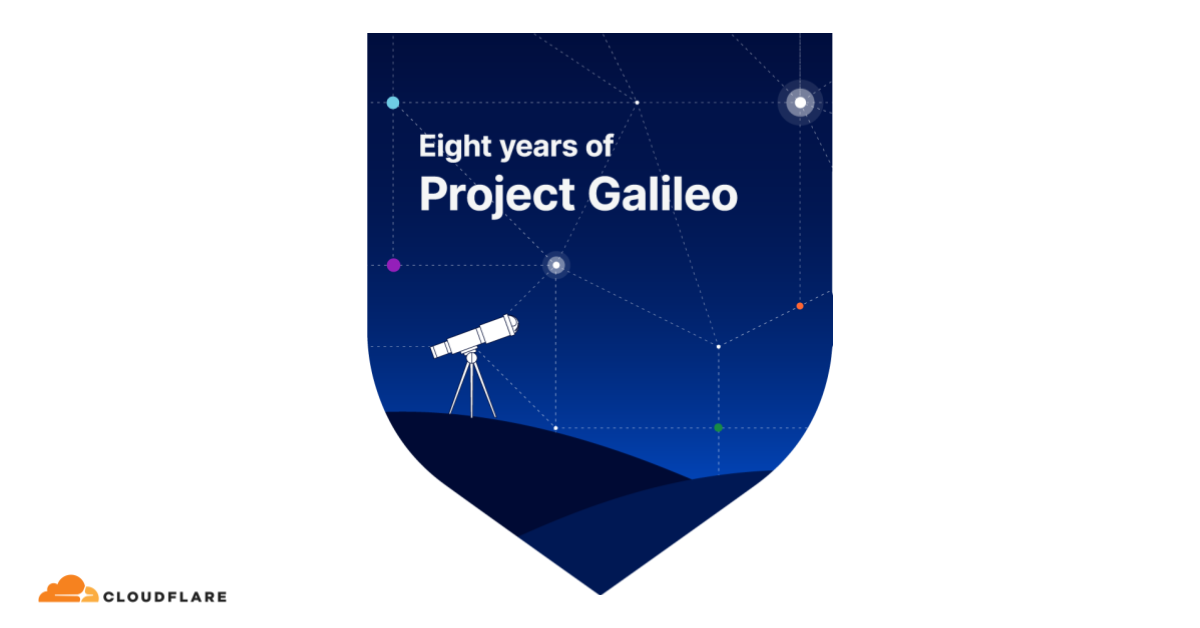 Eight years of
Project Galileo

CLOUDFLARE